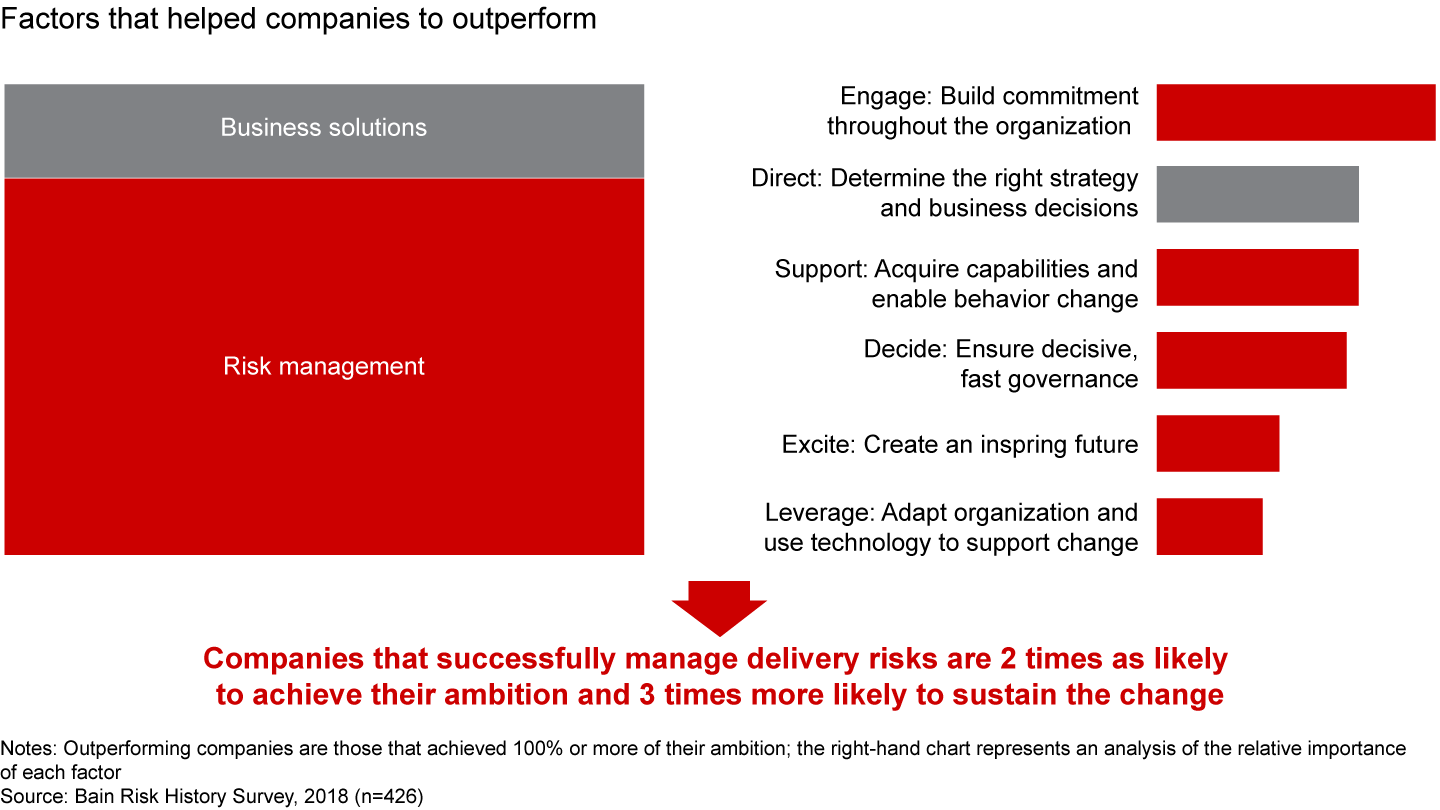 Factors that helped companies to outperform

Business solutions

Risk management

Engage: Build commitment throughout the organization

Direct: Determine the right strategy and business decisions

Support: Acquire capabilities and enable behavior change

Decide: Ensure decisive, fast governance

Excite: Create an inspring future

Leverage: Adapt organization and use technology to support change

Companies that successfully manage delivery risks are 2 times as likely to achieve their ambition and 3 times more likely to sustain the change

Notes: Outperforming companies are those that achieved 100% or more of their ambition; the right-hand chart represents an analysis of the relative importance of each factor
Source: Bain Risk History Survey, 2018 (n=426)